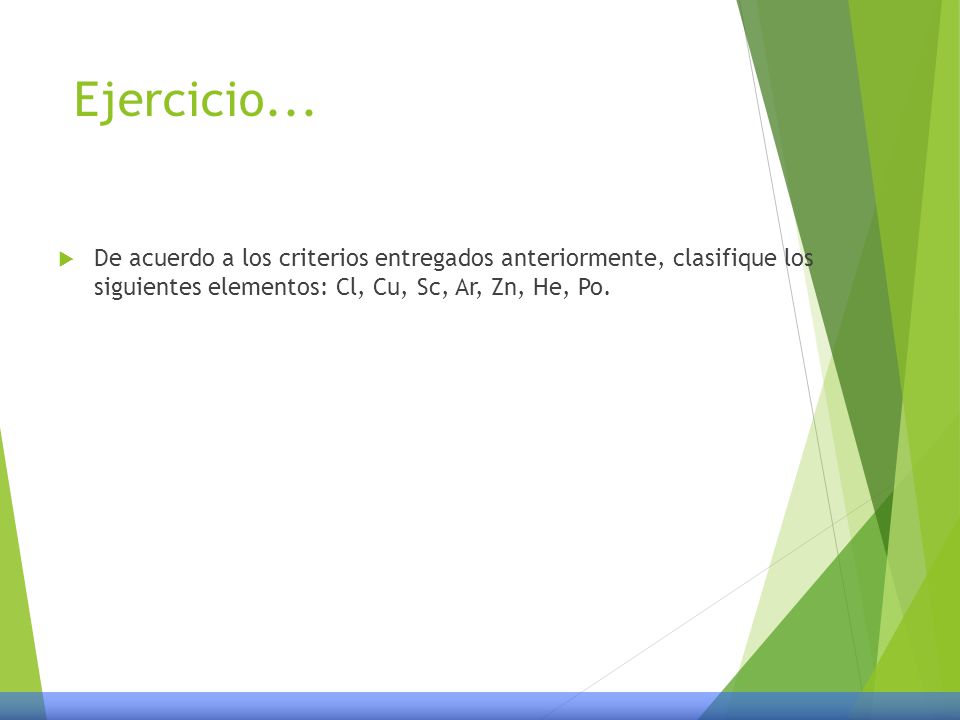 Ejercicio...

De acuerdo a los criterios entregados anteriormente, clasifique los siguientes elementos: Cl, Cu, Sc, Ar, Zn, He, Po.